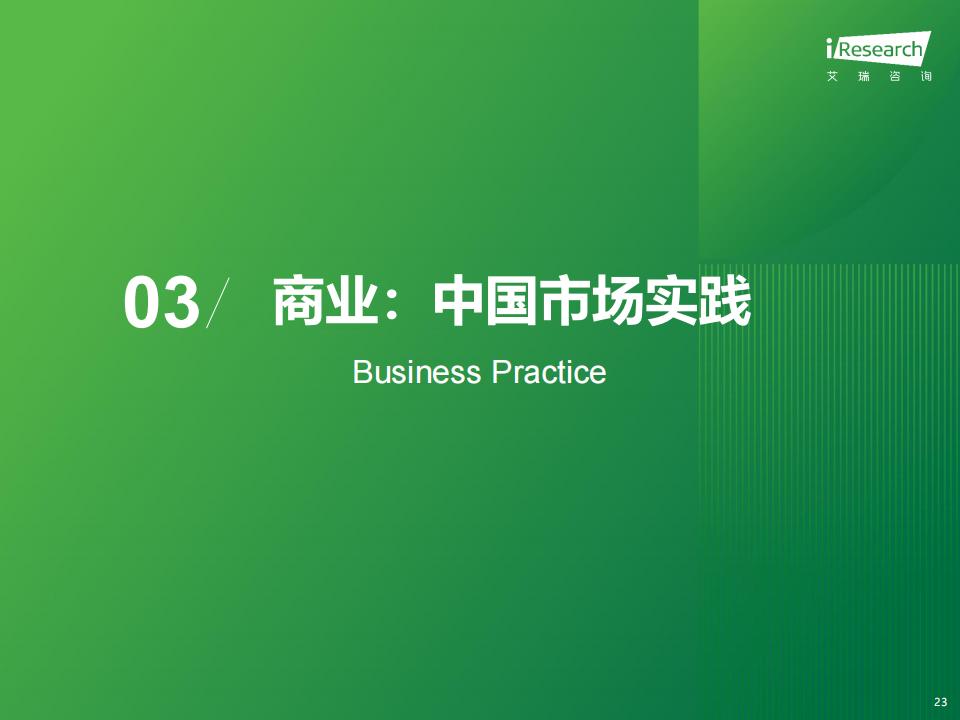 iResearch
艾 瑞 咨 询

03/ 商业：中国市场实践

Business Practice

23